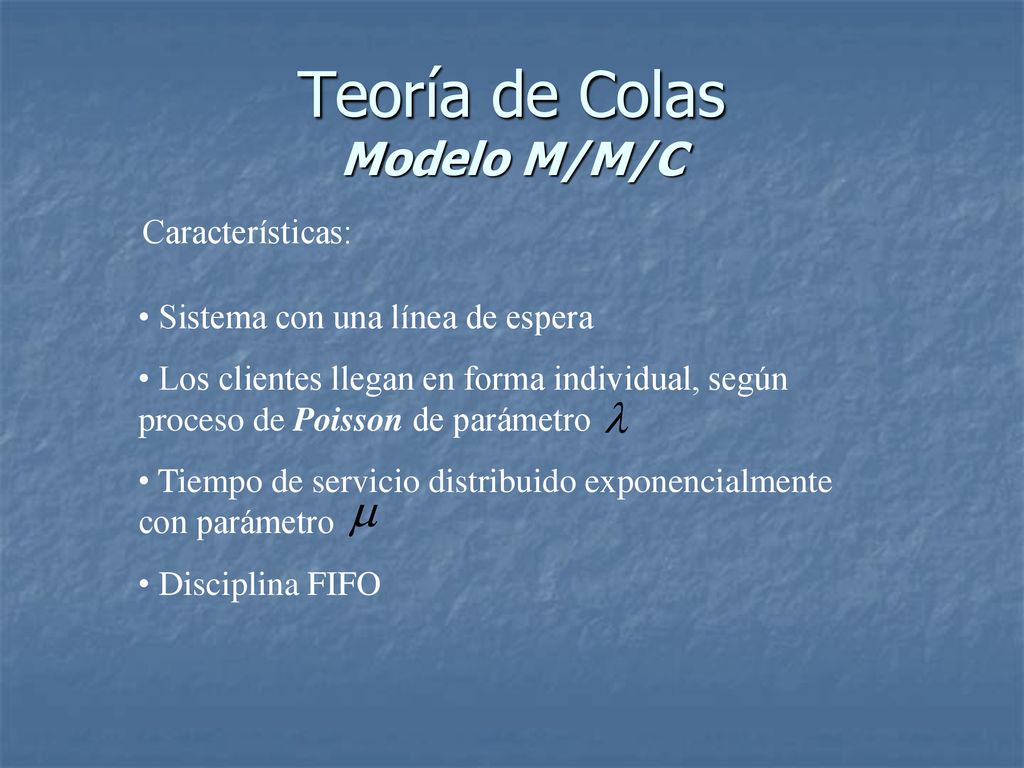 Teoría de Colas
Modelo M/M/C

Características:

• Sistema con una línea de espera

• Los clientes llegan en forma individual, según proceso de Poisson de parámetro $\lambda$

• Tiempo de servicio distribuido exponencialmente con parámetro $\mu$

• Disciplina FIFO